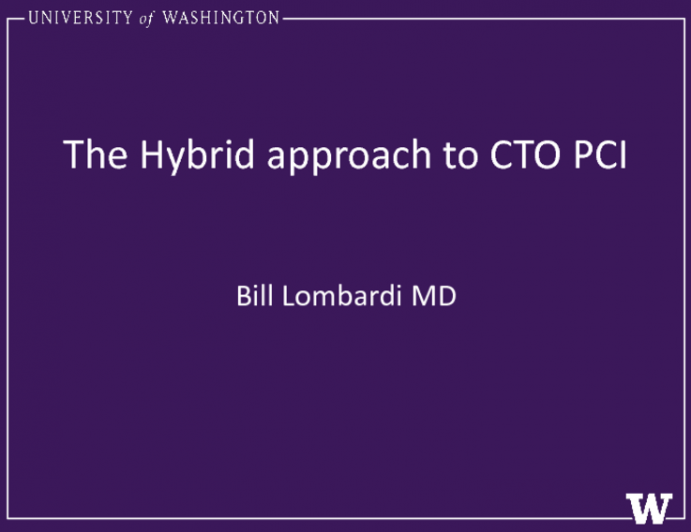 UNIVERSITY of WASHINGTON

The Hybrid approach to CTO PCI

Bill Lombardi MD

W